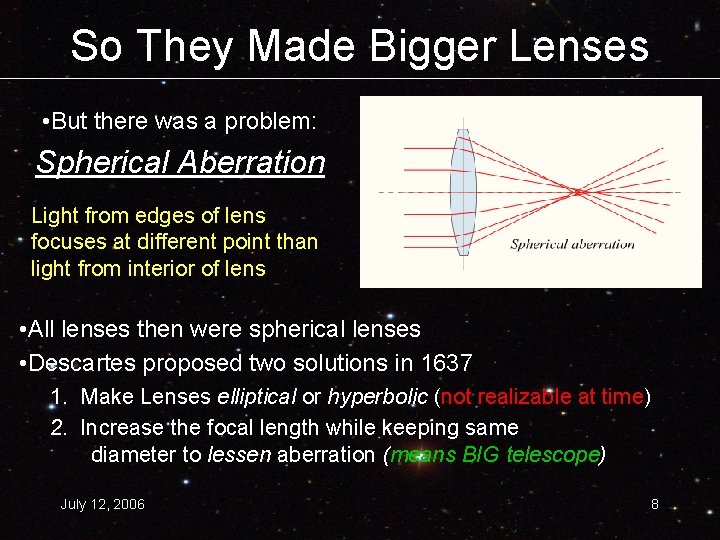 So They Made Bigger Lenses

•But there was a problem:

Spherical Aberration

Light from edges of lens focuses at different point than light from interior of lens

Spherical aberration

•All lenses then were spherical lenses

•Descartes proposed two solutions in 1637

1. Make Lenses elliptical or hyperbolic (not realizable at time)

2. Increase the focal length while keeping same diameter to lessen aberration (means BIG telescope)

July 12, 2006

8